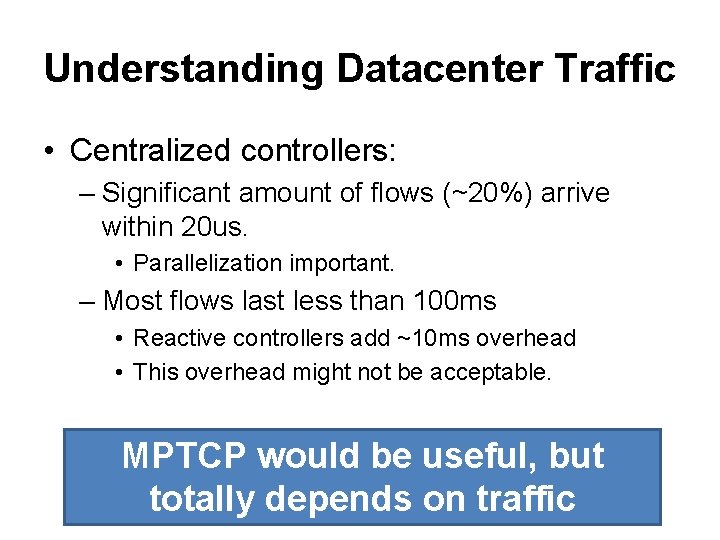 Understanding Datacenter Traffic

• Centralized controllers:
– Significant amount of flows (~20%) arrive within 20us.
• Parallelization important.
– Most flows last less than 100ms
• Reactive controllers add ~10ms overhead
• This overhead might not be acceptable.

MPTCP would be useful, but totally depends on traffic